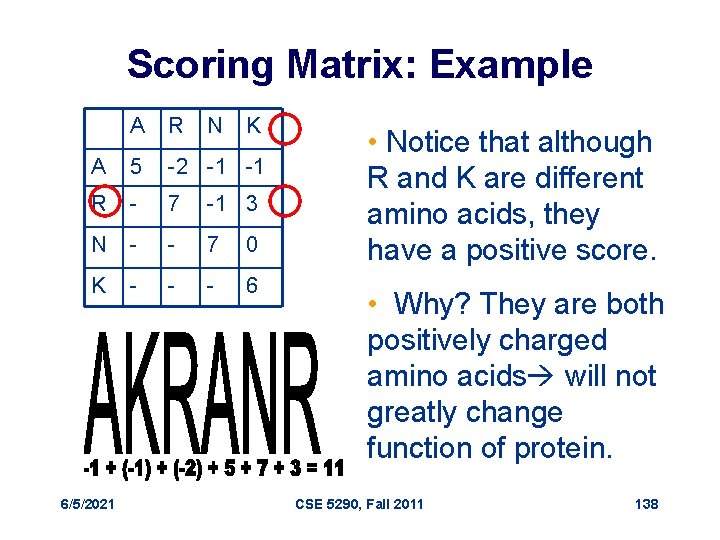 Scoring Matrix: Example

|   | A | R | N | K |
|---|---|---|---|---|
| A | 5 | -2 | -1 | -1 |
| R | - | 7 | -1 | 3 |
| N | - | - | 7 | 0 |
| K | - | - | - | 6 |

AKRANR

-1 + (-1) + (-2) + 5 + 7 + 3 = 11

• Notice that although R and K are different amino acids, they have a positive score.

• Why? They are both positively charged amino acids→ will not greatly change function of protein.

6/5/2021 CSE 5290, Fall 2011 138